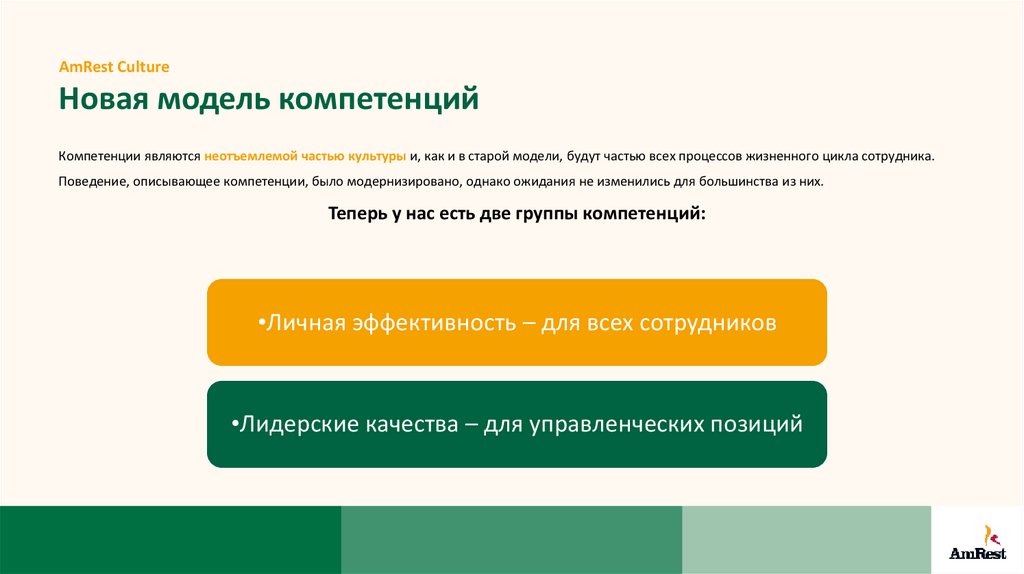 AmRest Culture

Новая модель компетенций

Компетенции являются неотъемлемой частью культуры и, как и в старой модели, будут частью всех процессов жизненного цикла сотрудника.

Поведение, описывающее компетенции, было модернизировано, однако ожидания не изменились для большинства из них.

Теперь у нас есть две группы компетенций:

•Личная эффективность – для всех сотрудников

•Лидерские качества – для управленческих позиций

AmRest